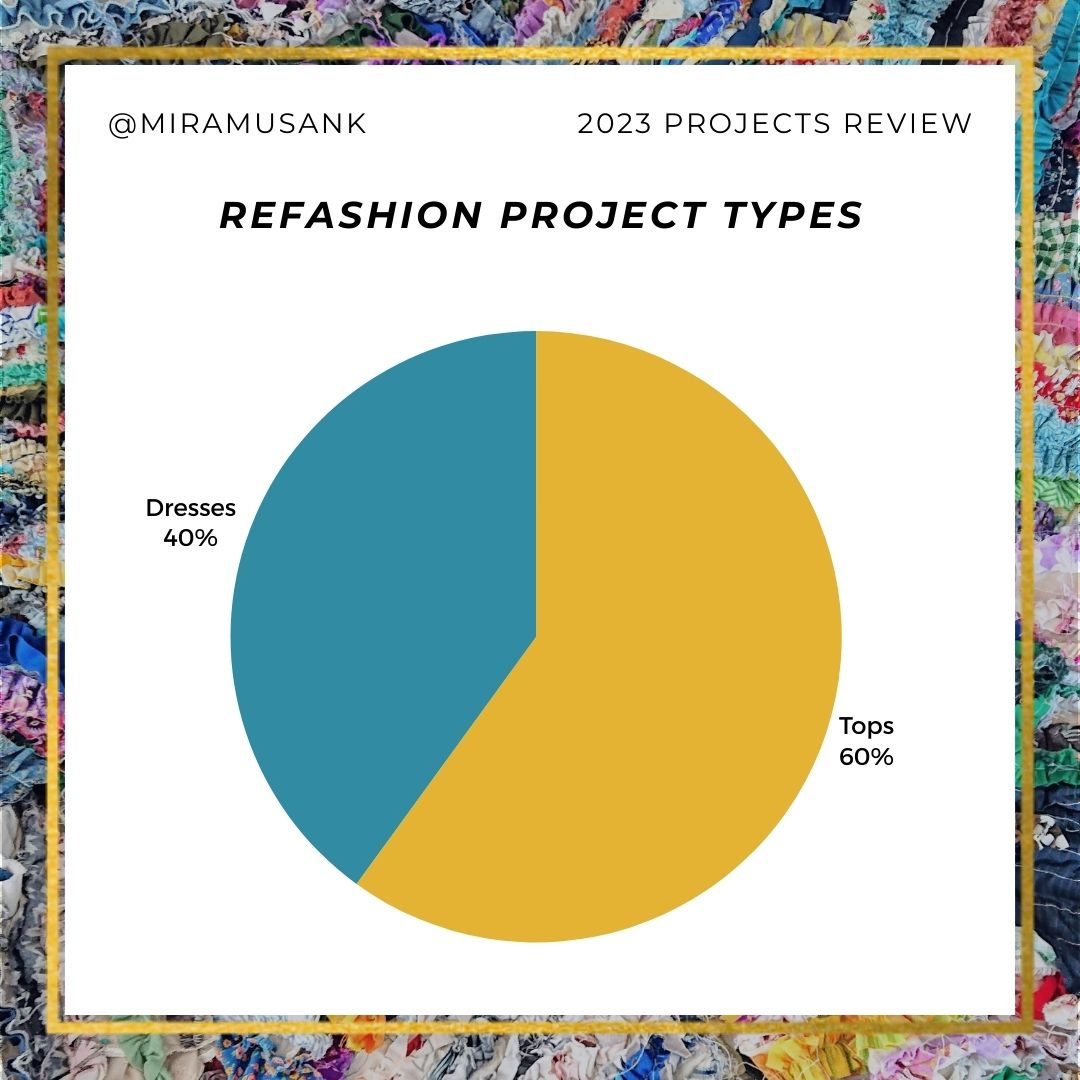 @MIRAMUSANK

2023 PROJECTS REVIEW

REFASHION PROJECT TYPES

Dresses
40%

Tops
60%